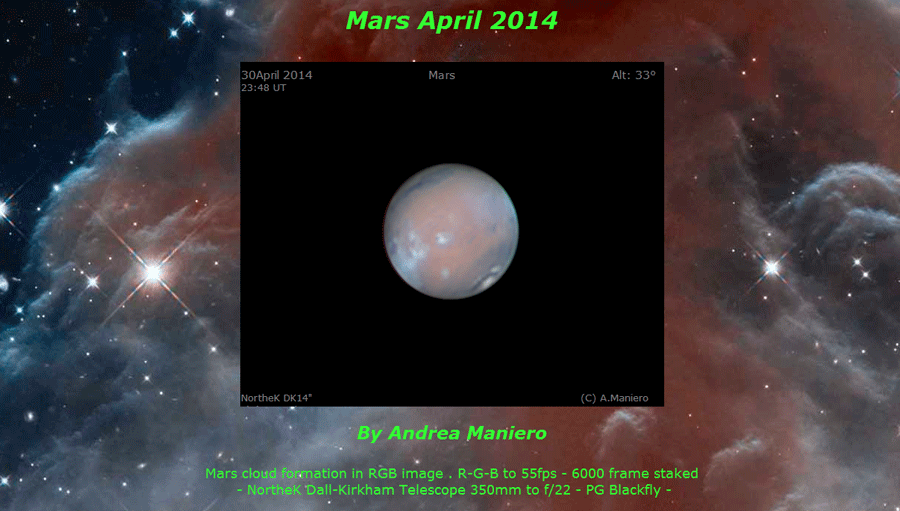 Mars April 2014

30April 2014
23:48 UT

Mars

Alt: 33°

NortheK DK14"

(C) A.Maniero

By Andrea Maniero

Mars cloud formation in RGB image . R-G-B to 55fps - 6000 frame staked
- NortheK Dall-Kirkham Telescope 350mm to f/22 - PG Blackfly -